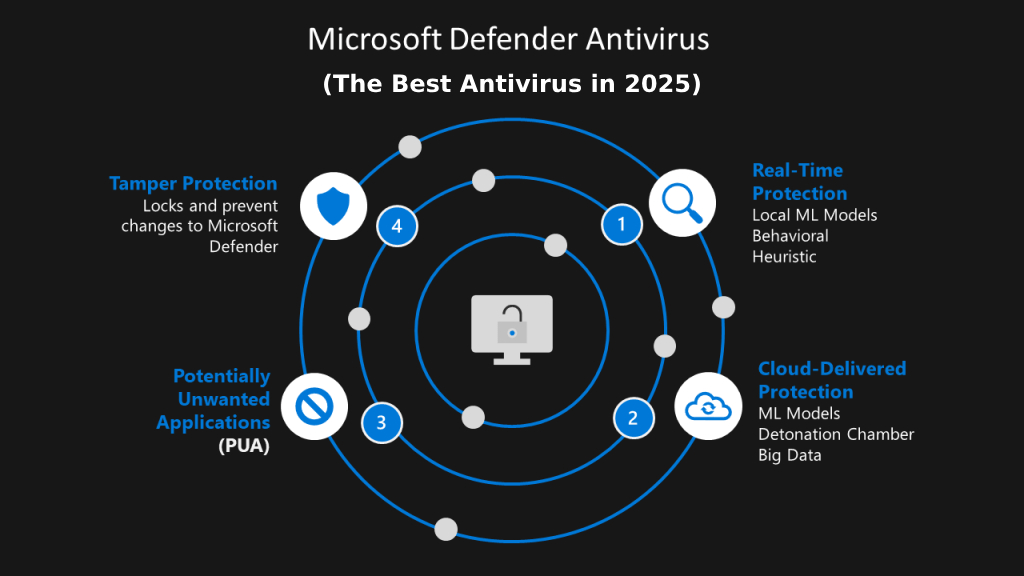 Microsoft Defender Antivirus
(The Best Antivirus in 2025)

Tamper Protection
Locks and prevent changes to Microsoft Defender

4

1

Real-Time Protection
Local ML Models
Behavioral
Heuristic

Potentially Unwanted Applications
(PUA)

3

2

Cloud-Delivered Protection
ML Models
Detonation Chamber
Big Data